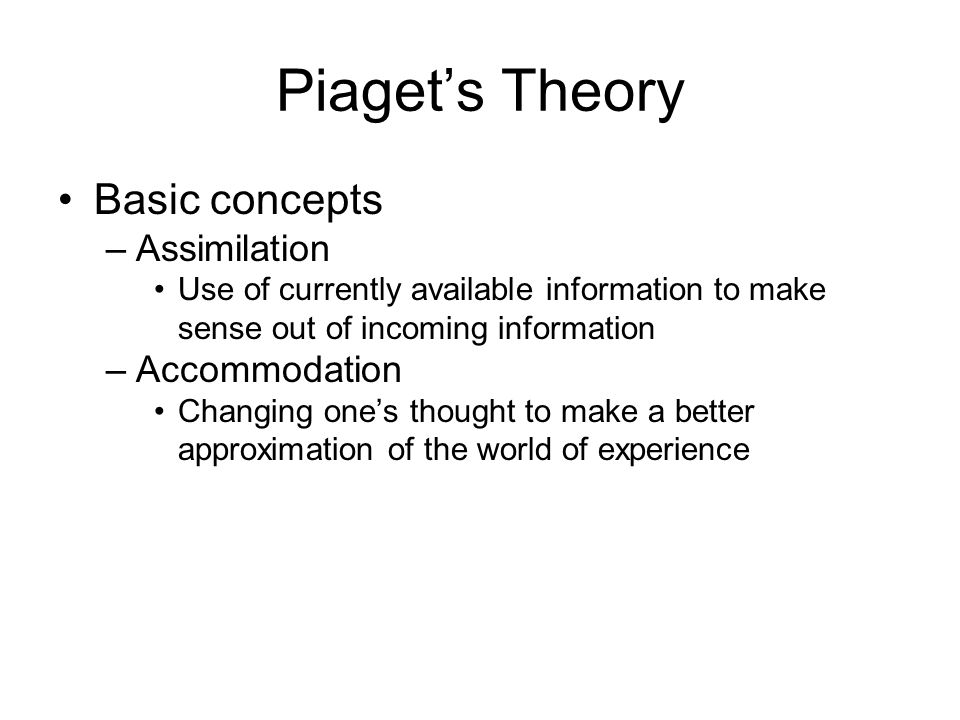 Piaget’s Theory

• Basic concepts
– Assimilation
• Use of currently available information to make sense out of incoming information
– Accommodation
• Changing one’s thought to make a better approximation of the world of experience